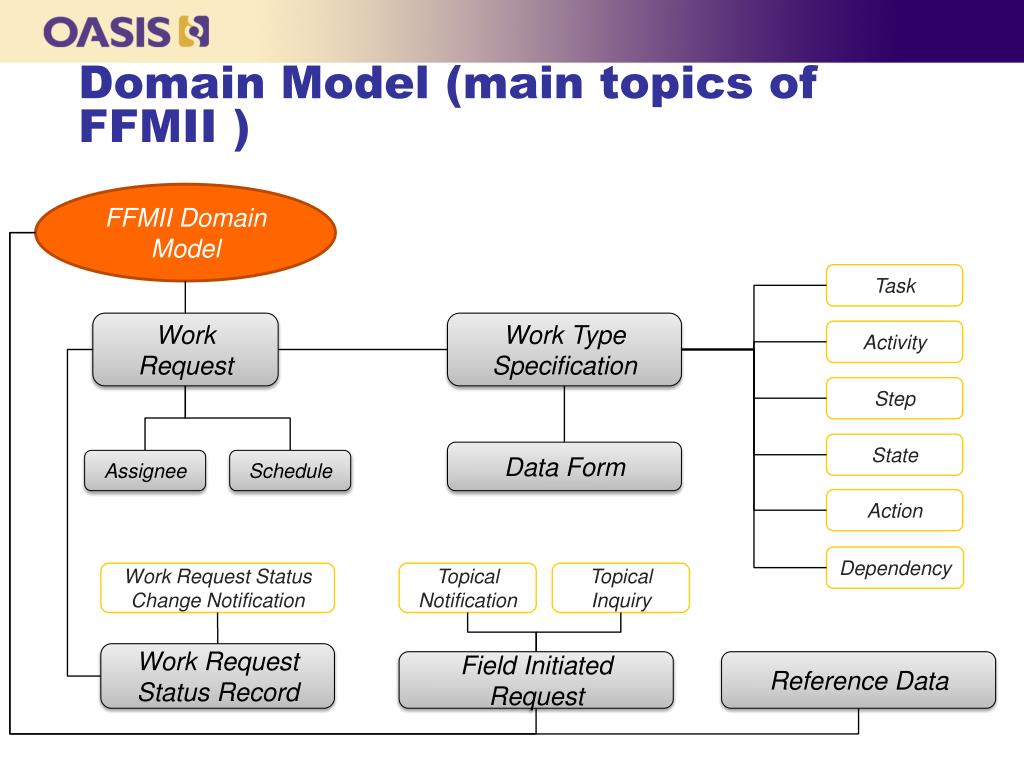 OASIS

Domain Model (main topics of FFMII )

FFMII Domain Model

Work Request

Work Type Specification

Task

Activity

Step

State

Action

Dependency

Assignee

Schedule

Data Form

Work Request Status Change Notification

Topical Notification

Topical Inquiry

Work Request Status Record

Field Initiated Request

Reference Data